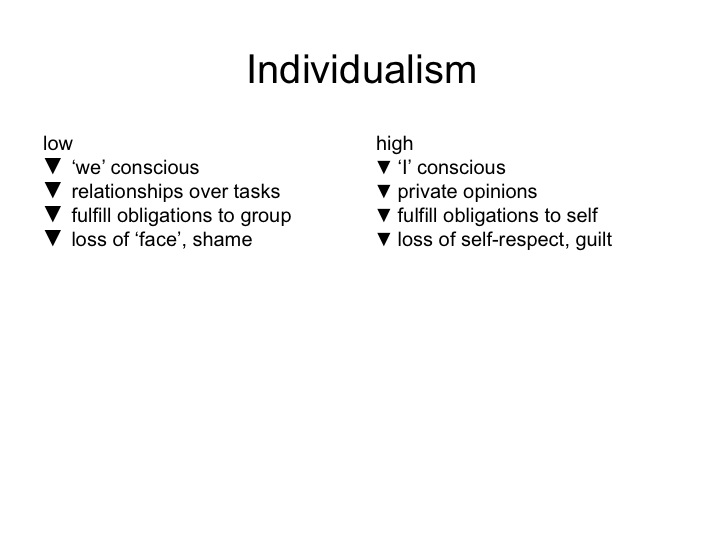 Individualism

low
▼ ‘we’ conscious
▼ relationships over tasks
▼ fulfill obligations to group
▼ loss of ‘face’, shame

high
▼ ‘I’ conscious
▼ private opinions
▼ fulfill obligations to self
▼ loss of self-respect, guilt